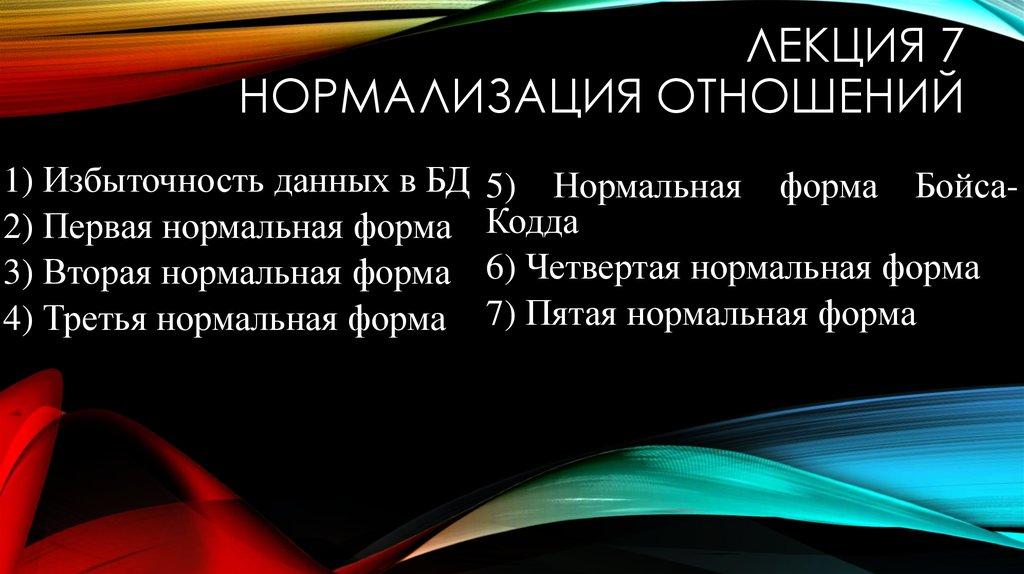 ЛЕКЦИЯ 7
НОРМАЛИЗАЦИЯ ОТНОШЕНИЙ

1) Избыточность данных в БД
2) Первая нормальная форма
3) Вторая нормальная форма
4) Третья нормальная форма

5) Нормальная форма Бойса-Кодда
6) Четвертая нормальная форма
7) Пятая нормальная форма